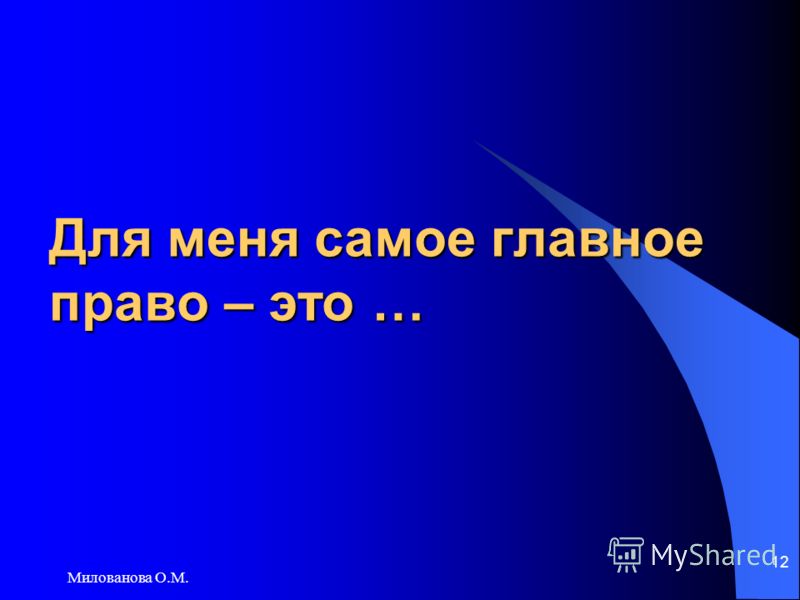 Для меня самое главное право – это …

Милованова О.М.

MyShared

12